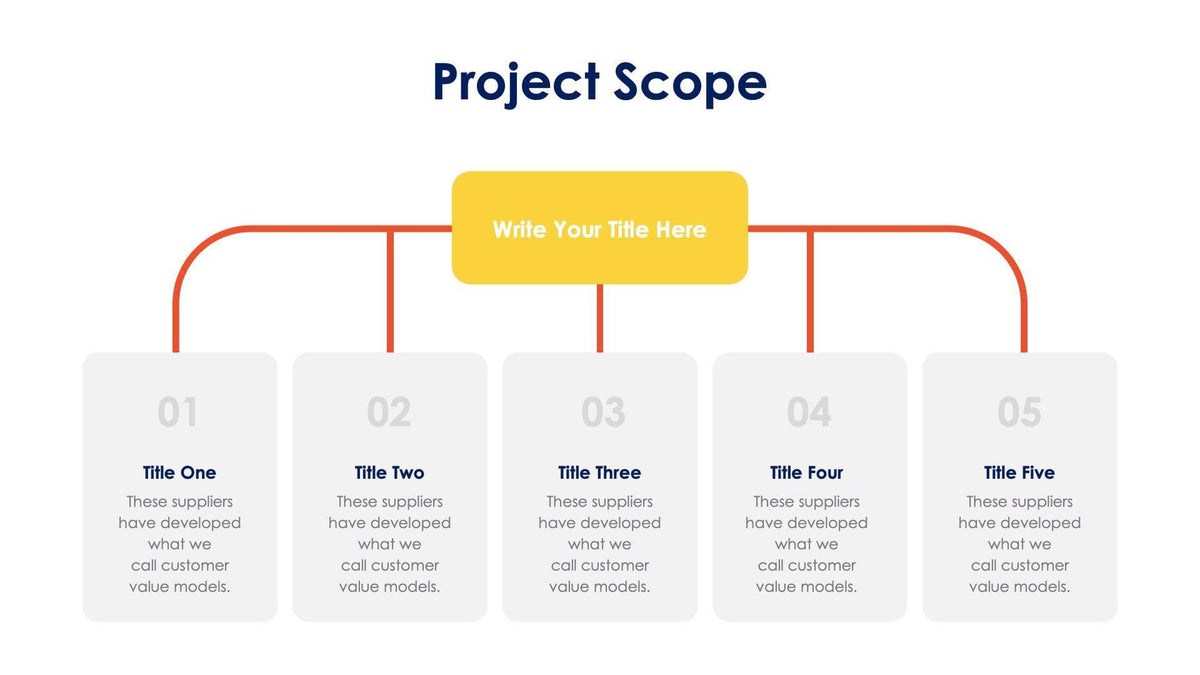 Project Scope

Write Your Title Here

01

Title One

These suppliers have developed what we call customer value models.

02

Title Two

These suppliers have developed what we call customer value models.

03

Title Three

These suppliers have developed what we call customer value models.

04

Title Four

These suppliers have developed what we call customer value models.

05

Title Five

These suppliers have developed what we call customer value models.